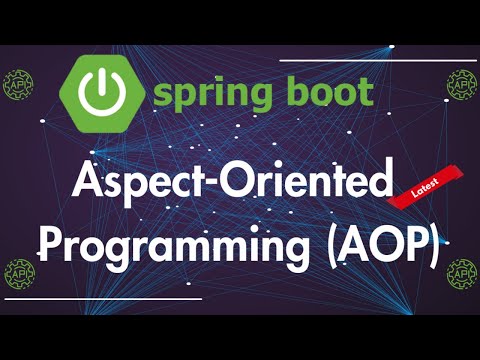 API

spring boot

API

Aspect-Oriented

Latest

Programming (AOP)

API

API